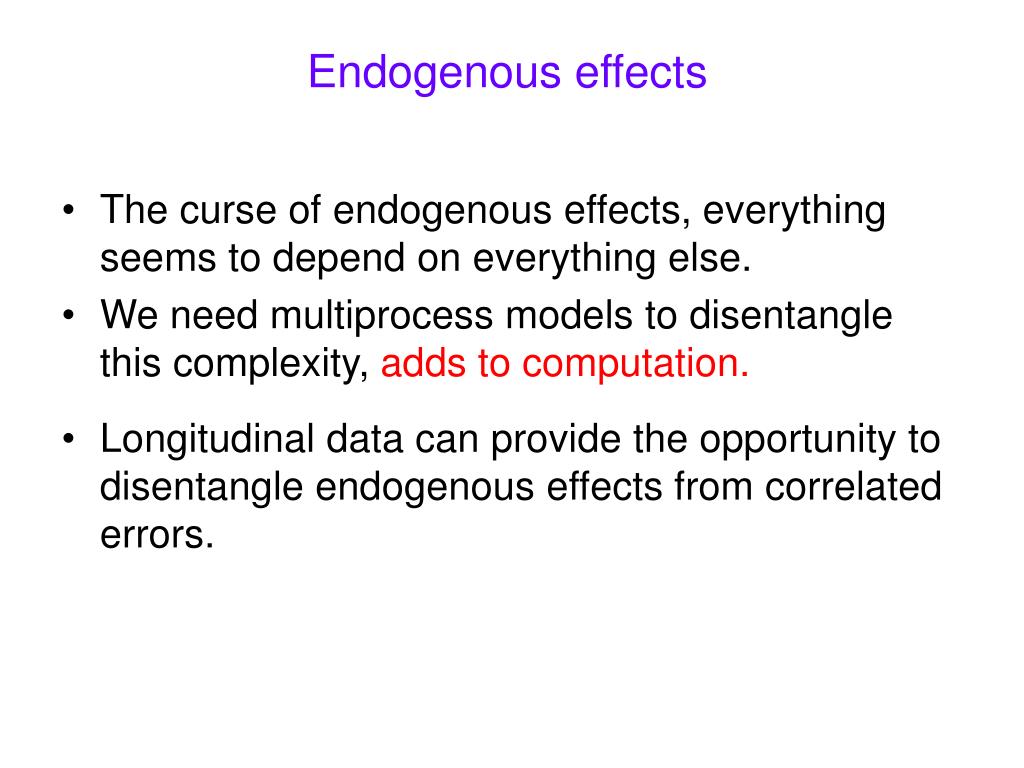 Endogenous effects

• The curse of endogenous effects, everything seems to depend on everything else.
• We need multiprocess models to disentangle this complexity, adds to computation.
• Longitudinal data can provide the opportunity to disentangle endogenous effects from correlated errors.